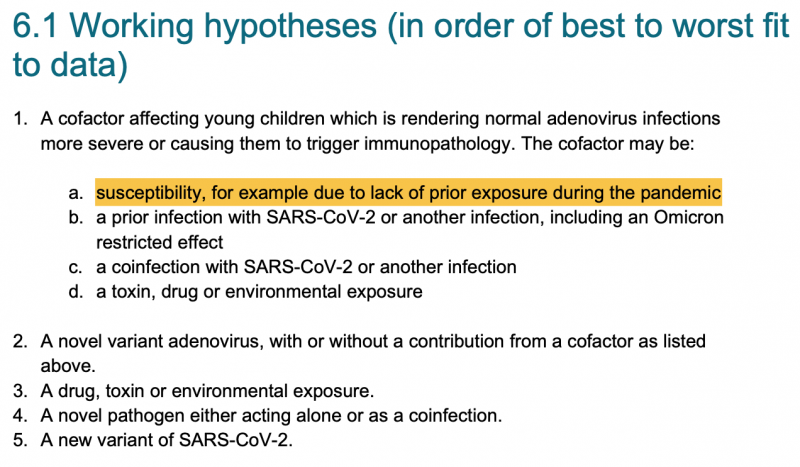 6.1 Working hypotheses (in order of best to worst fit to data)

1. A cofactor affecting young children which is rendering normal adenovirus infections more severe or causing them to trigger immunopathology. The cofactor may be:

a. susceptibility, for example due to lack of prior exposure during the pandemic
b. a prior infection with SARS-CoV-2 or another infection, including an Omicron restricted effect
c. a coinfection with SARS-CoV-2 or another infection
d. a toxin, drug or environmental exposure

2. A novel variant adenovirus, with or without a contribution from a cofactor as listed above.
3. A drug, toxin or environmental exposure.
4. A novel pathogen either acting alone or as a coinfection.
5. A new variant of SARS-CoV-2.